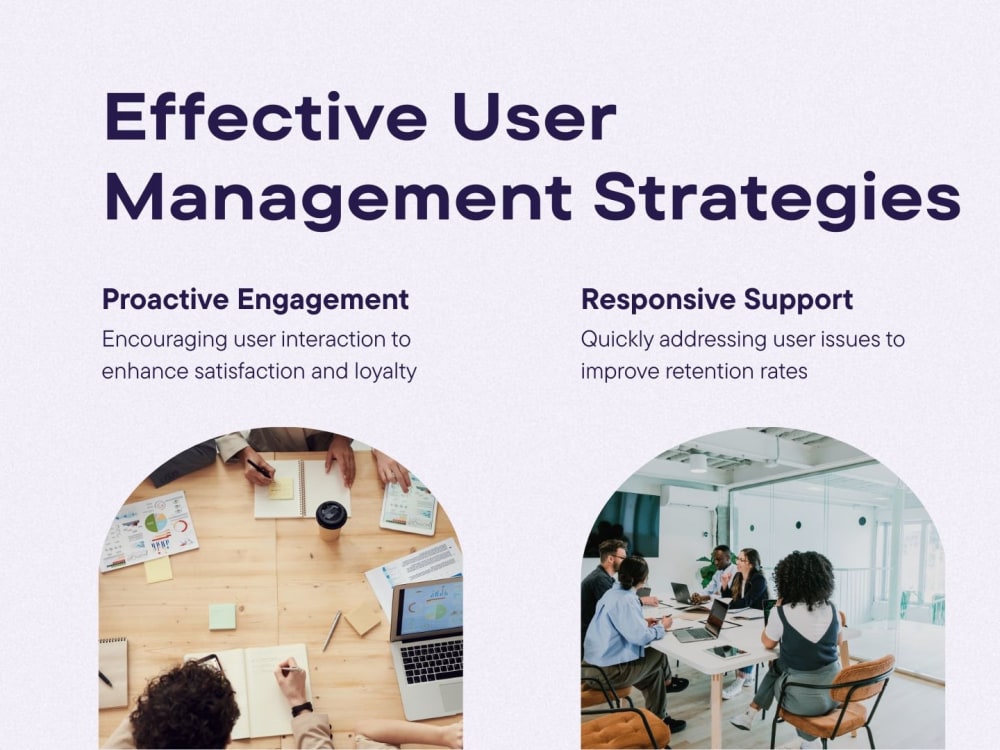 Effective User Management Strategies

Proactive Engagement
Encouraging user interaction to enhance satisfaction and loyalty

Responsive Support
Quickly addressing user issues to improve retention rates